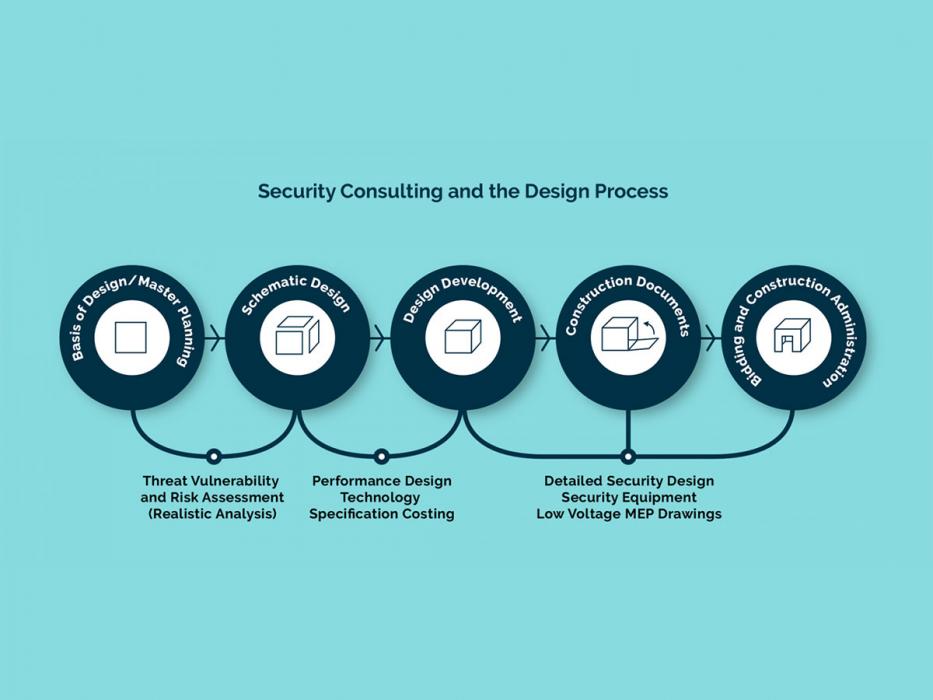 Security Consulting and the Design Process

Basis of Design/Master Planning

Schematic Design

Design Development

Construction Documents

Bidding and Construction Administration

Threat Vulnerability and Risk Assessment (Realistic Analysis)

Performance Design Technology Specification Costing

Detailed Security Design Security Equipment Low Voltage MEP Drawings